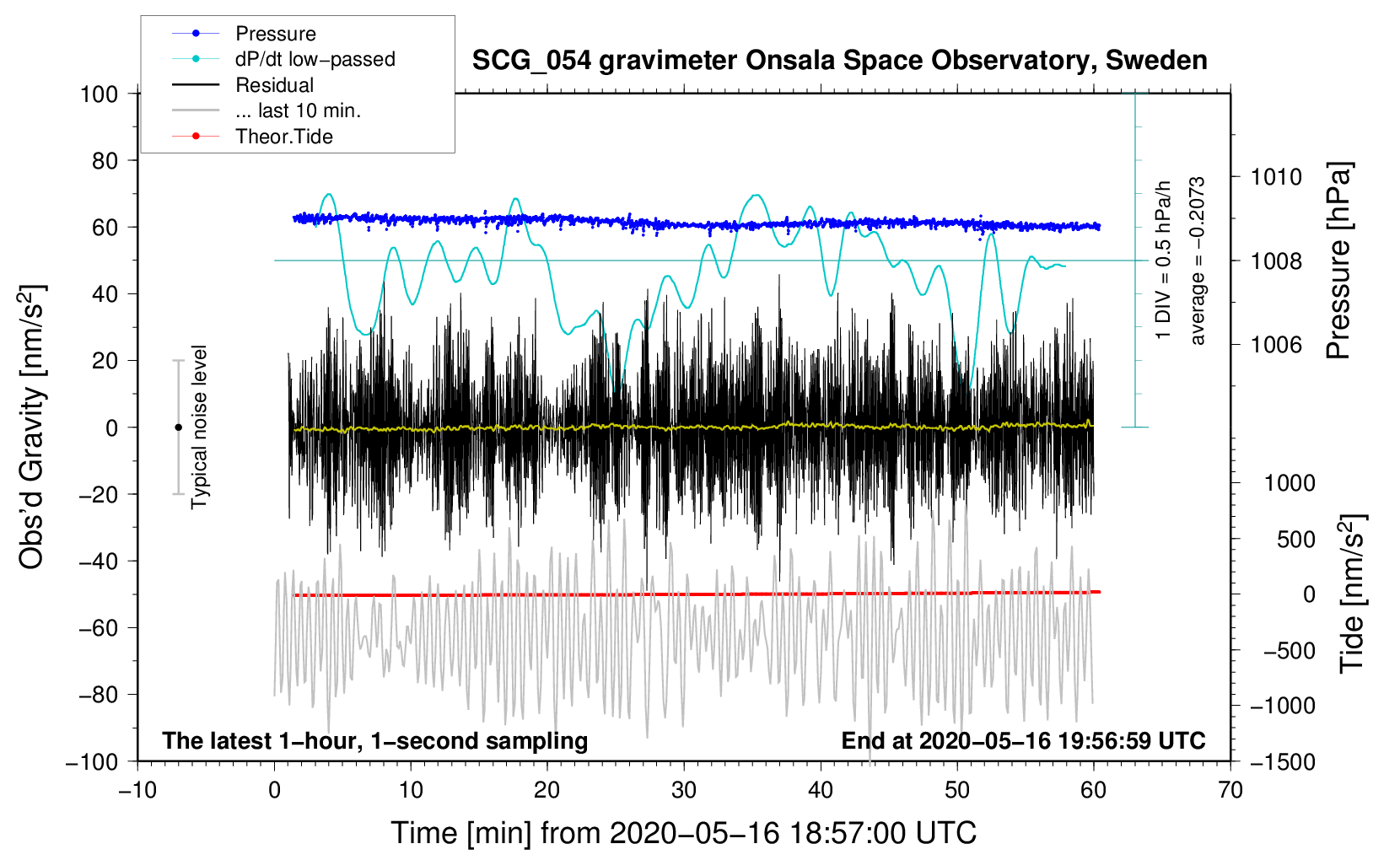 Pressure
dP/dt low−passed
Residual
... last 10 min.
Theor.Tide

SCG_054 gravimeter Onsala Space Observatory, Sweden

100
80
60
40
20
0
−20
−40
−60
−80
−100

Obs'd Gravity [nm/s$^2$]

Typical noise level

1 DIV = 0.5 hPa/h
average = −0.2073

1010
1008
1006

Pressure [hPa]

1000
500
0
−500
−1000
−1500

Tide [nm/s$^2$]

The latest 1−hour, 1−second sampling
End at 2020−05−16 19:56:59 UTC

−10
0
10
20
30
40
50
60
70

Time [min] from 2020−05−16 18:57:00 UTC